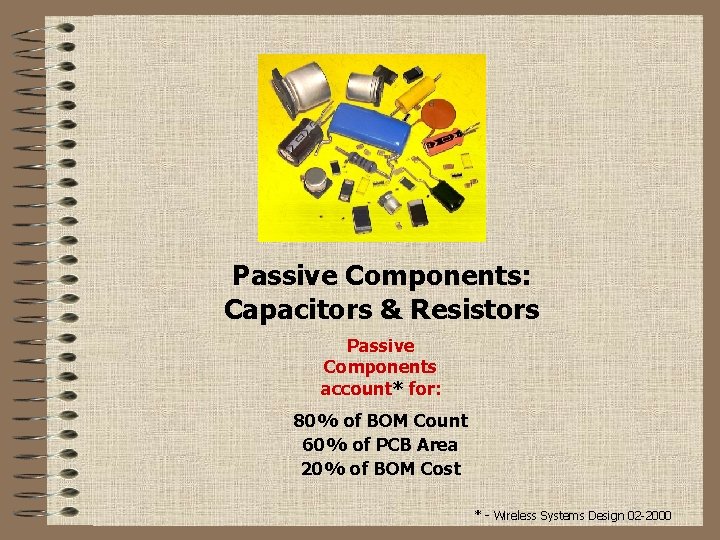 Passive Components:
Capacitors & Resistors

Passive Components account* for:

80% of BOM Count
60% of PCB Area
20% of BOM Cost

* - Wireless Systems Design 02-2000